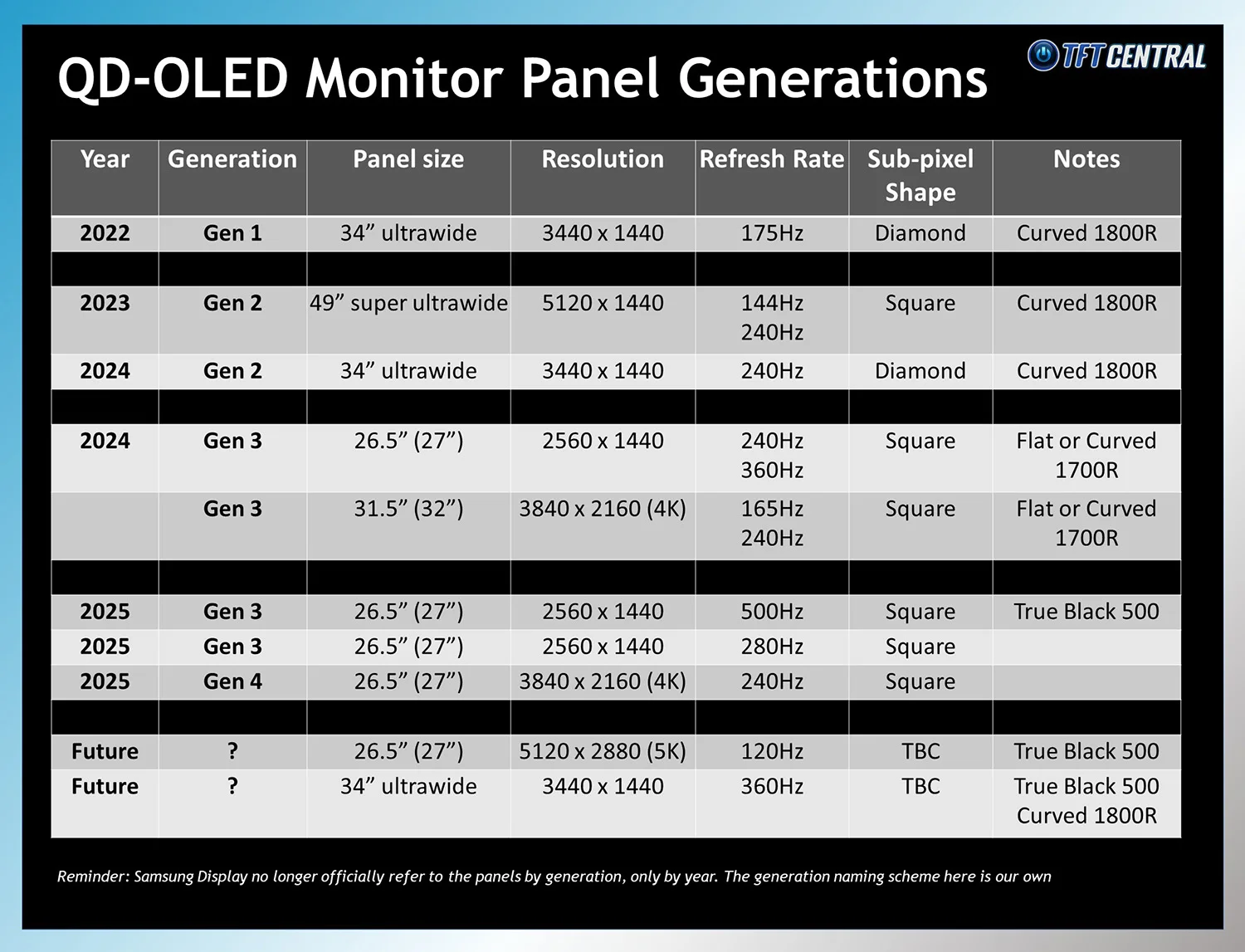 QD-OLED Monitor Panel Generations

TFT CENTRAL

| Year | Generation | Panel size | Resolution | Refresh Rate | Sub-pixel Shape | Notes |
|---|---|---|---|---|---|---|
| 2022 | Gen 1 | 34” ultrawide | 3440 x 1440 | 175Hz | Diamond | Curved 1800R |
| | | | | | | |
| 2023 | Gen 2 | 49” super ultrawide | 5120 x 1440 | 144Hz 240Hz | Square | Curved 1800R |
| 2024 | Gen 2 | 34” ultrawide | 3440 x 1440 | 240Hz | Diamond | Curved 1800R |
| | | | | | | |
| 2024 | Gen 3 | 26.5” (27”) | 2560 x 1440 | 240Hz 360Hz | Square | Flat or Curved 1700R |
| | Gen 3 | 31.5” (32”) | 3840 x 2160 (4K) | 165Hz 240Hz | Square | Flat or Curved 1700R |
| | | | | | | |
| 2025 | Gen 3 | 26.5” (27”) | 2560 x 1440 | 500Hz | Square | True Black 500 |
| 2025 | Gen 3 | 26.5” (27”) | 2560 x 1440 | 280Hz | Square | |
| 2025 | Gen 4 | 26.5” (27”) | 3840 x 2160 (4K) | 240Hz | Square | |
| | | | | | | |
| Future | ? | 26.5” (27”) | 5120 x 2880 (5K) | 120Hz | TBC | True Black 500 |
| Future | ? | 34” ultrawide | 3440 x 1440 | 360Hz | TBC | True Black 500 Curved 1800R |

Reminder: Samsung Display no longer officially refer to the panels by generation, only by year. The generation naming scheme here is our own